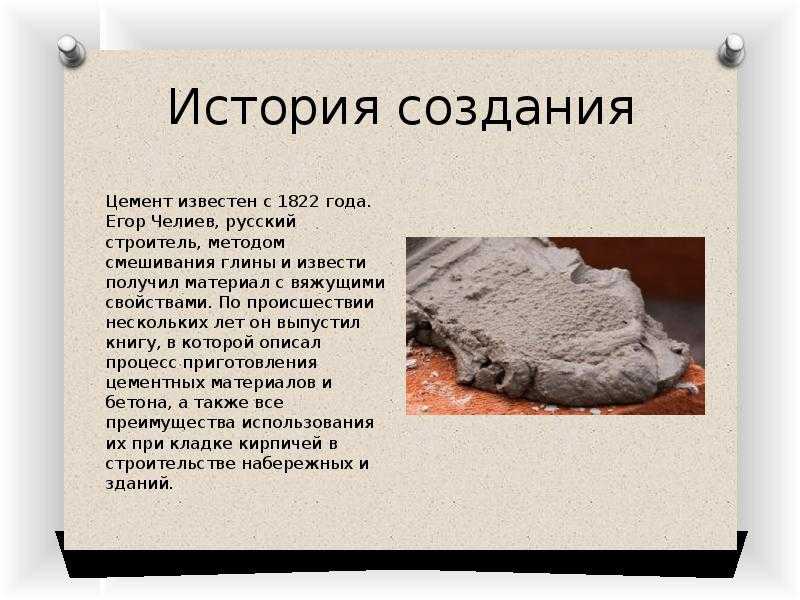 История создания

Цемент известен с 1822 года. Егор Челиев, русский строитель, методом смешивания глины и извести получил материал с вяжущими свойствами. По происшествии нескольких лет он выпустил книгу, в которой описал процесс приготовления цементных материалов и бетона, а также все преимущества использования их при кладке кирпичей в строительстве набережных и зданий.